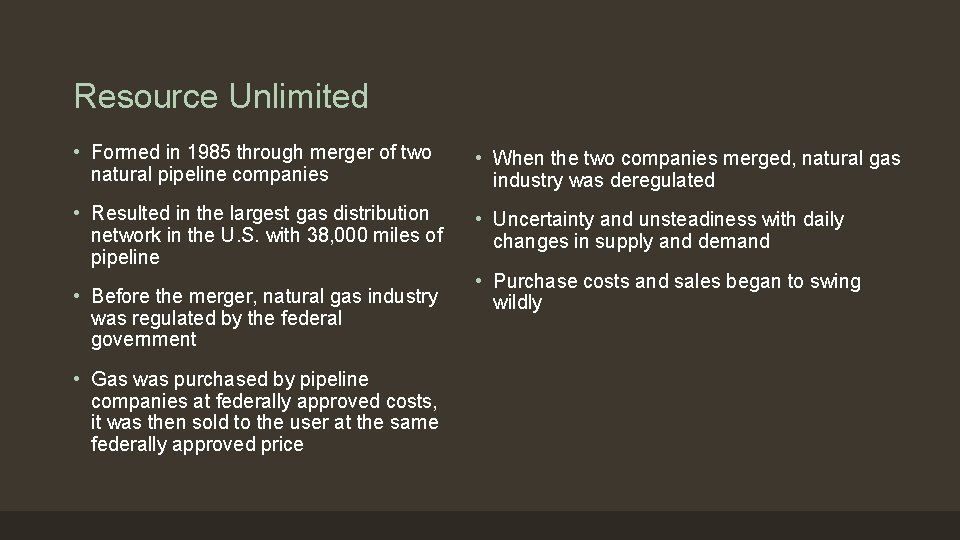 Resource Unlimited

• Formed in 1985 through merger of two natural pipeline companies

• Resulted in the largest gas distribution network in the U.S. with 38,000 miles of pipeline

• Before the merger, natural gas industry was regulated by the federal government

• Gas was purchased by pipeline companies at federally approved costs, it was then sold to the user at the same federally approved price

• When the two companies merged, natural gas industry was deregulated

• Uncertainty and unsteadiness with daily changes in supply and demand

• Purchase costs and sales began to swing wildly